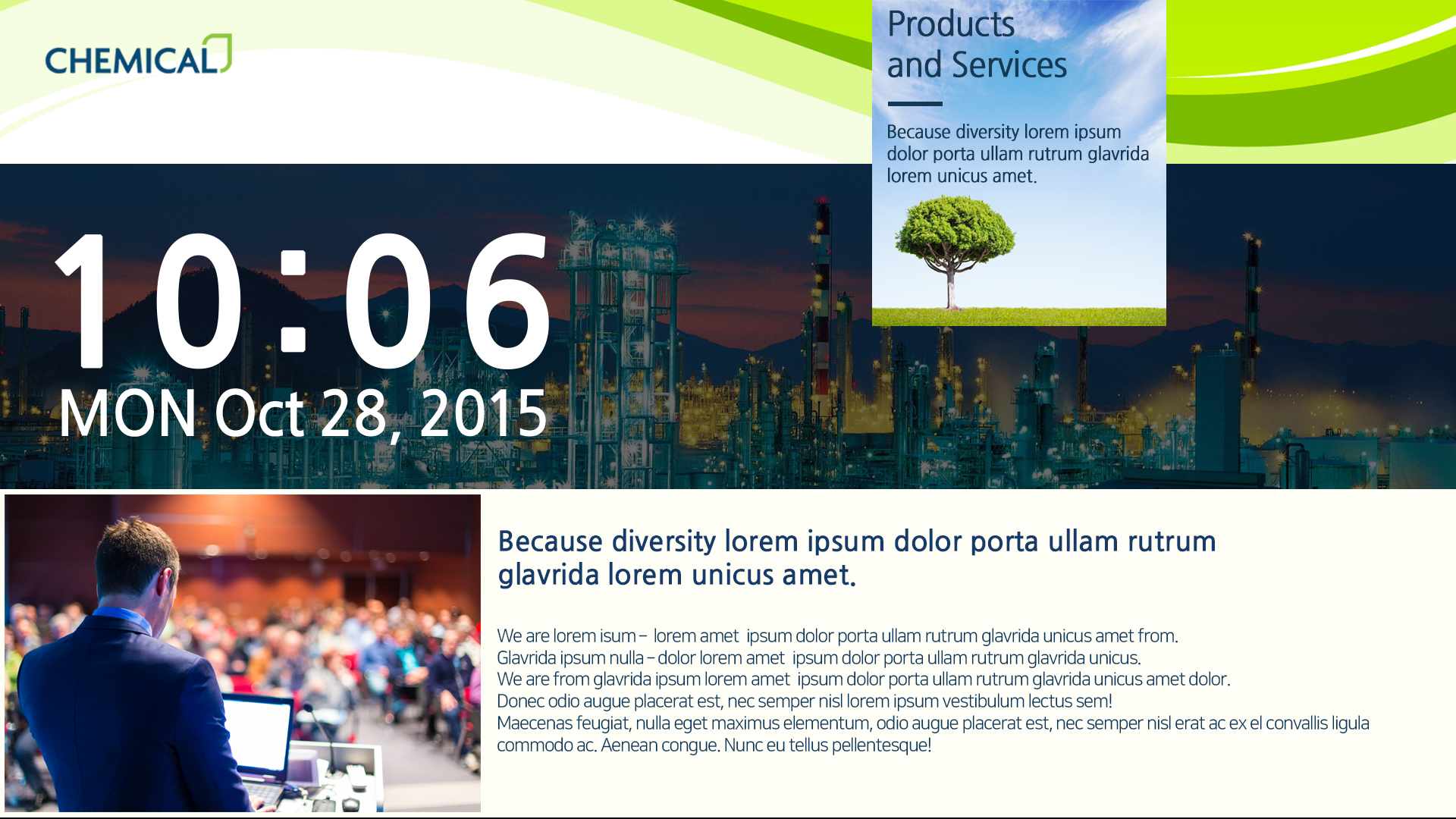 CHEMICAL

Products and Services

Because diversity lorem ipsum dolor porta ullam rutrum glavrida lorem unicus amet.

10:06
MON Oct 28, 2015

Because diversity lorem ipsum dolor porta ullam rutrum glavrida lorem unicus amet.

We are lorem isum – lorem amet ipsum dolor porta ullam rutrum glavrida unicus amet from.
Glavrida ipsum nulla – dolor lorem amet ipsum dolor porta ullam rutrum glavrida unicus.
We are from glavrida ipsum lorem amet ipsum dolor porta ullam rutrum glavrida unicus amet dolor.
Donec odio augue placerat est, nec semper nisl lorem ipsum vestibulum lectus sem!
Maecenas feugiat, nulla eget maximus elementum, odio augue placerat est, nec semper nisl erat ac ex el convallis ligula commodo ac. Aenean congue. Nunc eu tellus pellentesque!